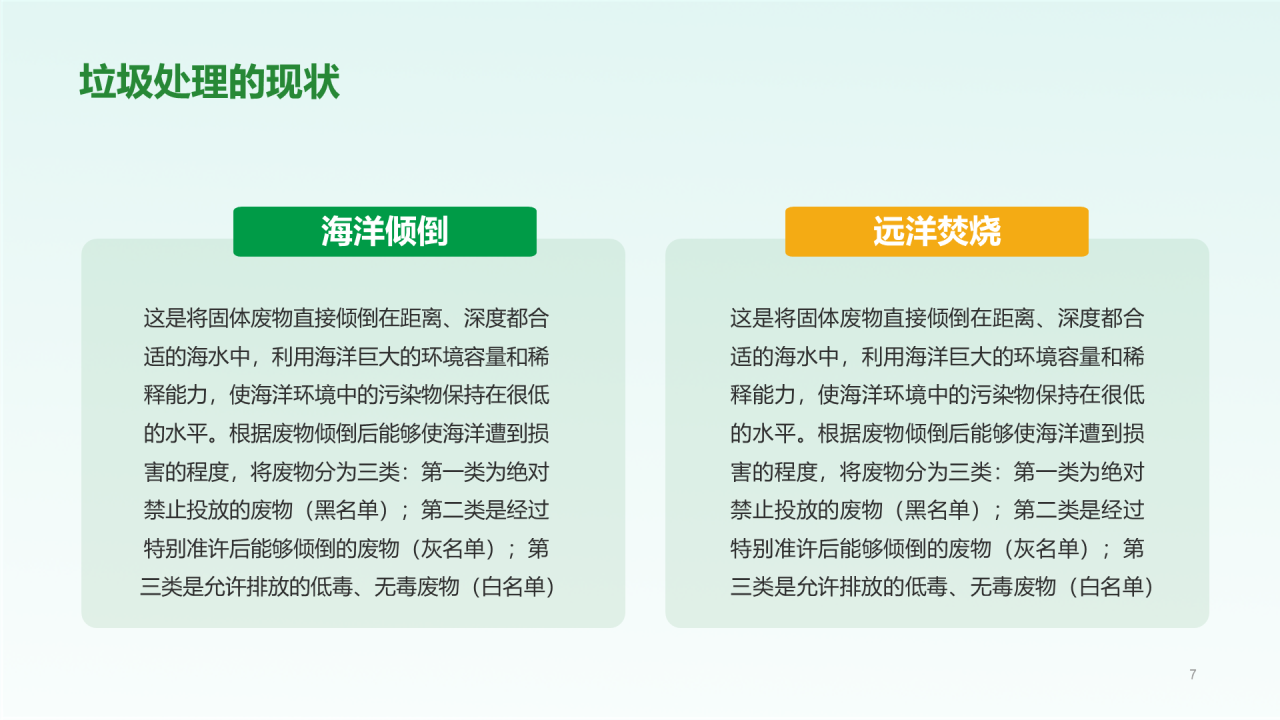 垃圾处理的现状

海洋倾倒

这是将固体废物直接倾倒在距离、深度都合适的海水中，利用海洋巨大的环境容量和稀释能力，使海洋环境中的污染物保持在很低的水平。根据废物倾倒后能够使海洋遭到损害的程度，将废物分为三类：第一类为绝对禁止投放的废物（黑名单）；第二类是经过特别准许后能够倾倒的废物（灰名单）；第三类是允许排放的低毒、无毒废物（白名单）

远洋焚烧

这是将固体废物直接倾倒在距离、深度都合适的海水中，利用海洋巨大的环境容量和稀释能力，使海洋环境中的污染物保持在很低的水平。根据废物倾倒后能够使海洋遭到损害的程度，将废物分为三类：第一类为绝对禁止投放的废物（黑名单）；第二类是经过特别准许后能够倾倒的废物（灰名单）；第三类是允许排放的低毒、无毒废物（白名单）

7